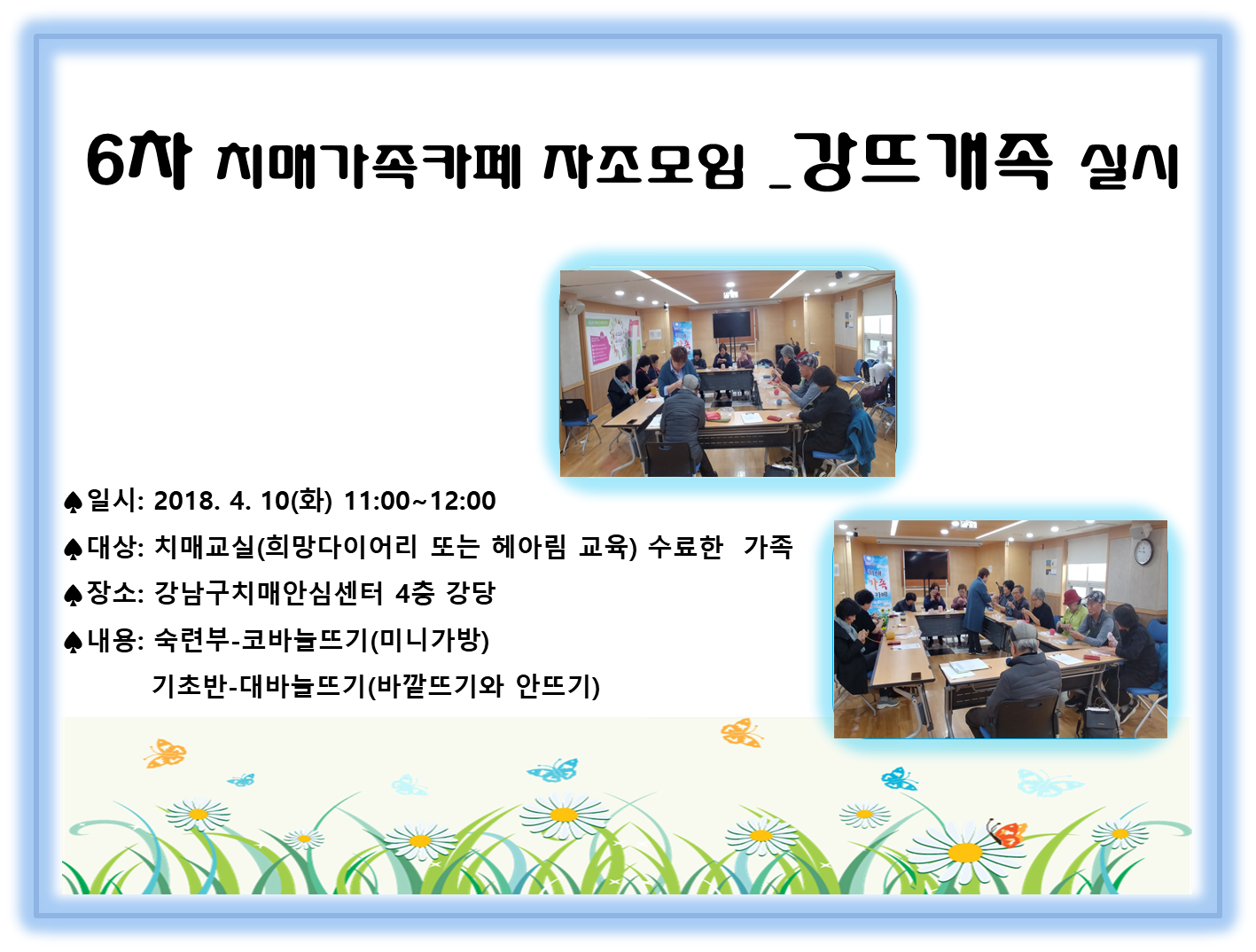 6차 치매가족카페 자조모임 _강뜨개족 실시

♠일시: 2018. 4. 10(화) 11:00~12:00

♠대상: 치매교실(희망다이어리 또는 헤아림 교육) 수료한 가족

♠장소: 강남구치매안심센터 4층 강당

♠내용: 숙련부-코바늘뜨기(미니가방)

기초반-대바늘뜨기(바깥뜨기와 안뜨기)